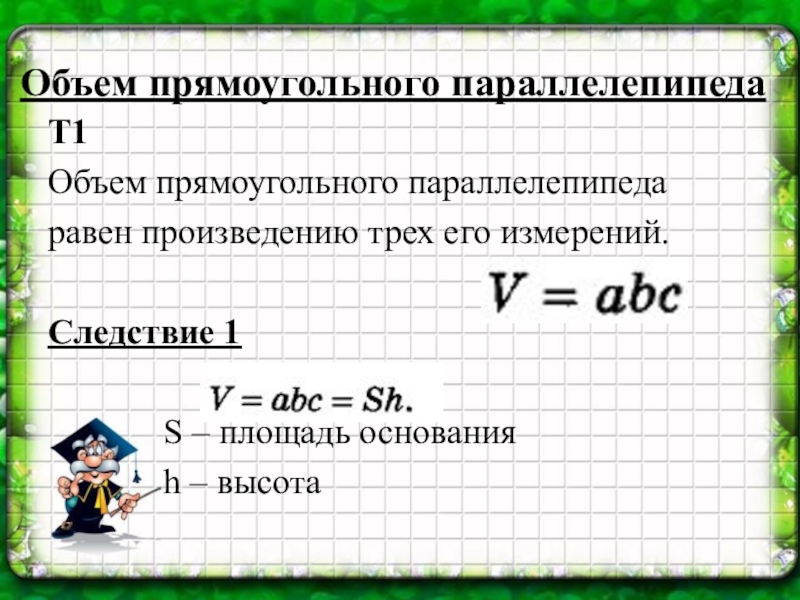 Объем прямоугольного параллелепипеда

Т1

Объем прямоугольного параллелепипеда равен произведению трех его измерений.

$V = abc$

Следствие 1

$V = abc = Sh.$

S – площадь основания

h – высота